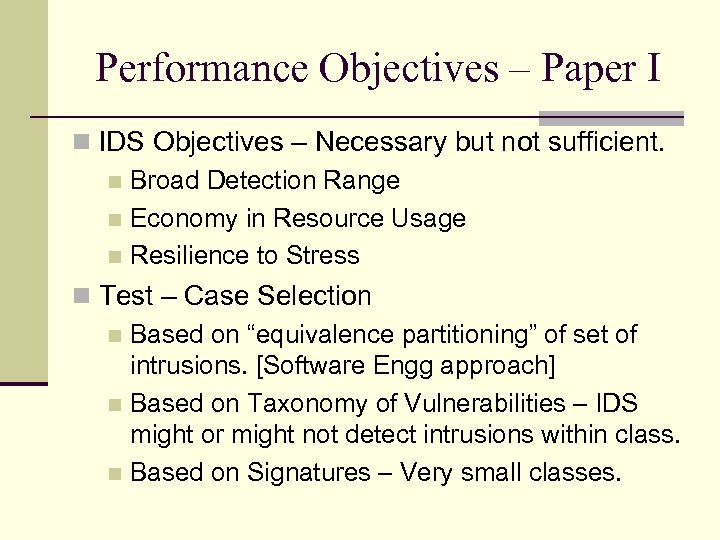 Performance Objectives – Paper I

IDS Objectives – Necessary but not sufficient.

Broad Detection Range

Economy in Resource Usage

Resilience to Stress

Test – Case Selection

Based on “equivalence partitioning” of set of intrusions. [Software Engg approach]

Based on Taxonomy of Vulnerabilities – IDS might or might not detect intrusions within class.

Based on Signatures – Very small classes.